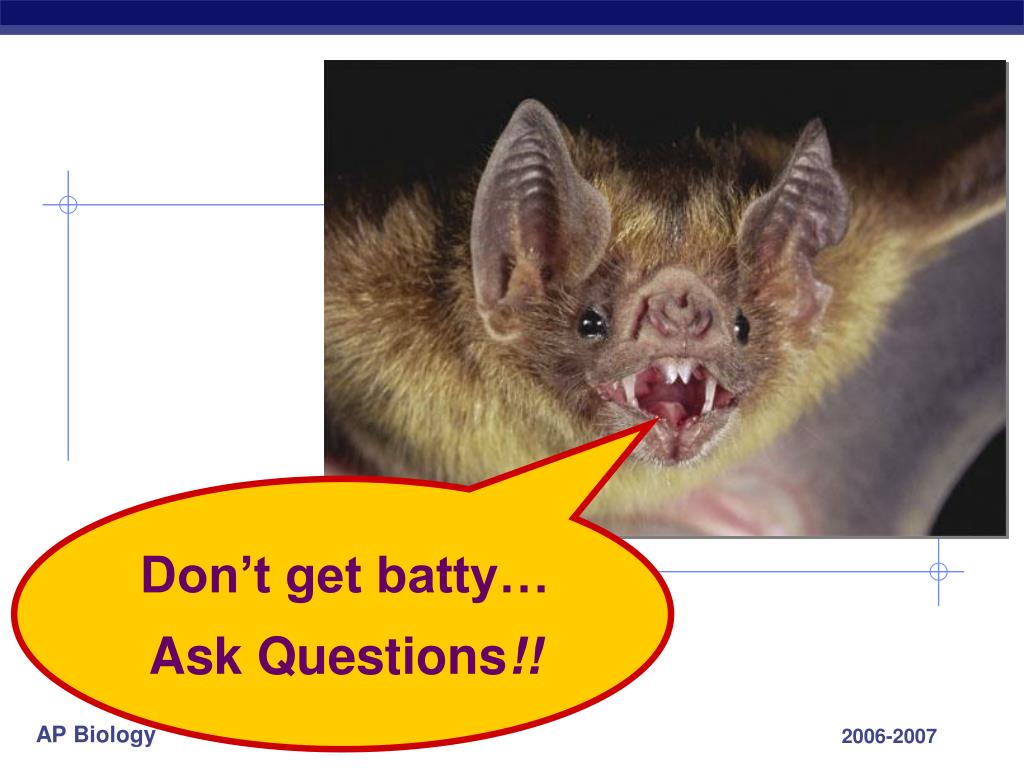 Don’t get batty…
Ask Questions!!

AP Biology

2006-2007